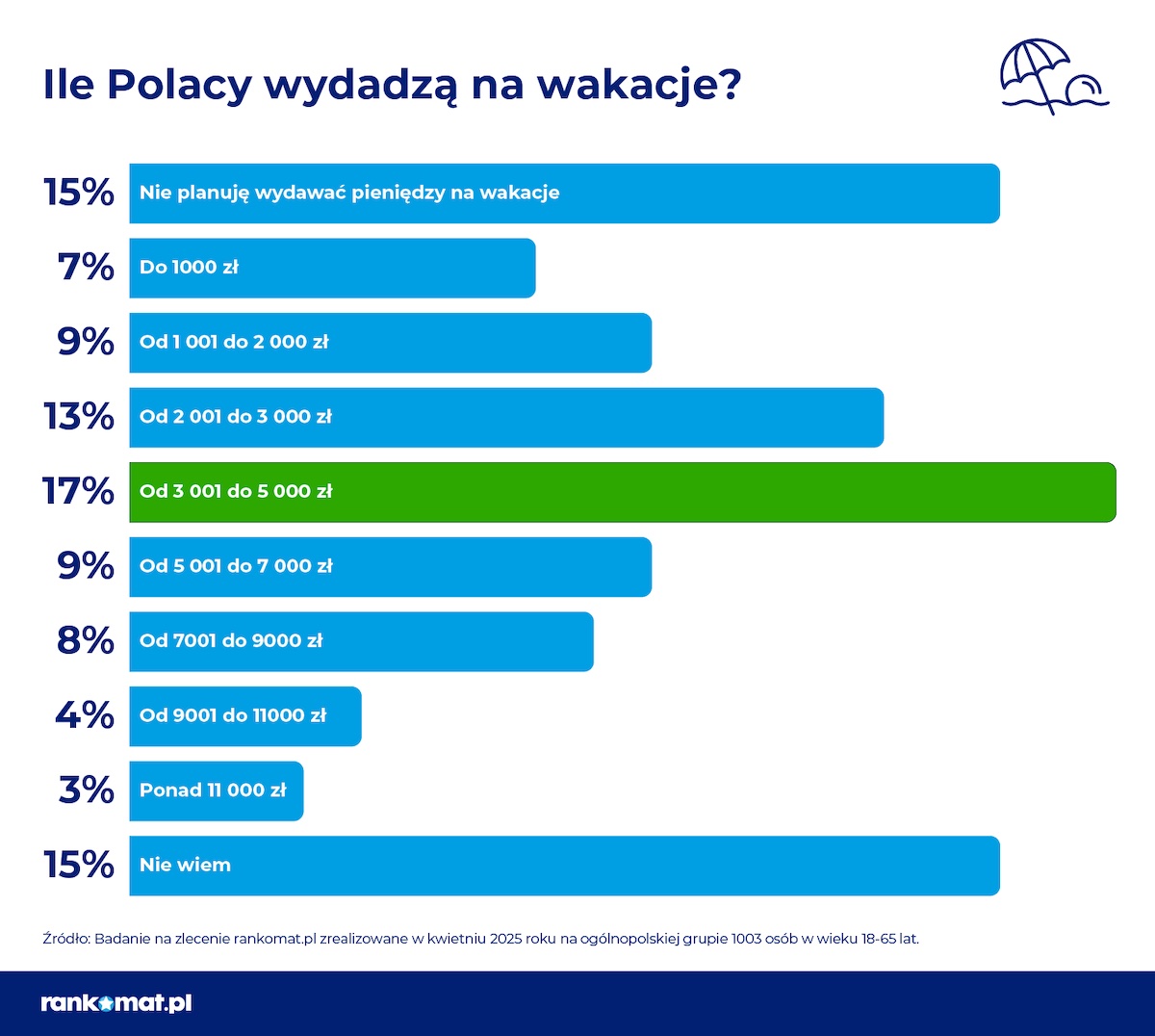 Ile Polacy wydadzą na wakacje?

15% Nie planuję wydawać pieniędzy na wakacje

7% Do 1000 zł

9% Od 1 001 do 2 000 zł

13% Od 2 001 do 3 000 zł

17% Od 3 001 do 5 000 zł

9% Od 5 001 do 7 000 zł

8% Od 7001 do 9000 zł

4% Od 9001 do 11000 zł

3% Ponad 11 000 zł

15% Nie wiem

Źródło: Badanie na zlecenie rankomat.pl zrealizowane w kwietniu 2025 roku na ogólnopolskiej grupie 1003 osób w wieku 18-65 lat.

rankomat.pl